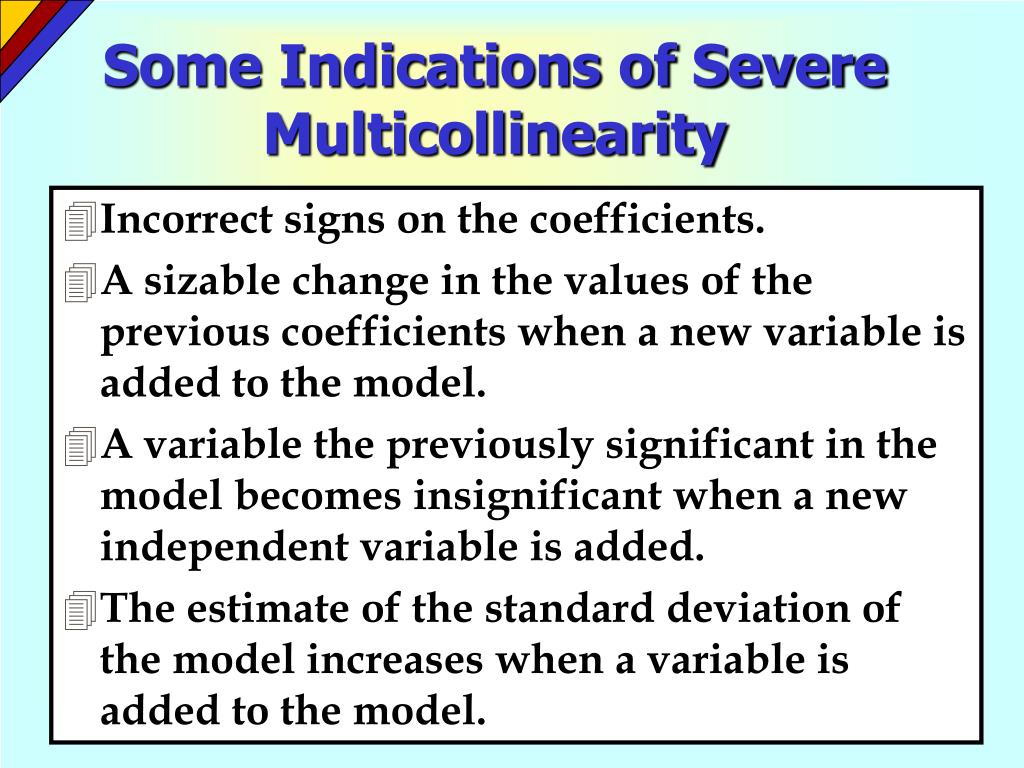 Some Indications of Severe Multicollinearity

Incorrect signs on the coefficients.

A sizable change in the values of the previous coefficients when a new variable is added to the model.

A variable the previously significant in the model becomes insignificant when a new independent variable is added.

The estimate of the standard deviation of the model increases when a variable is added to the model.